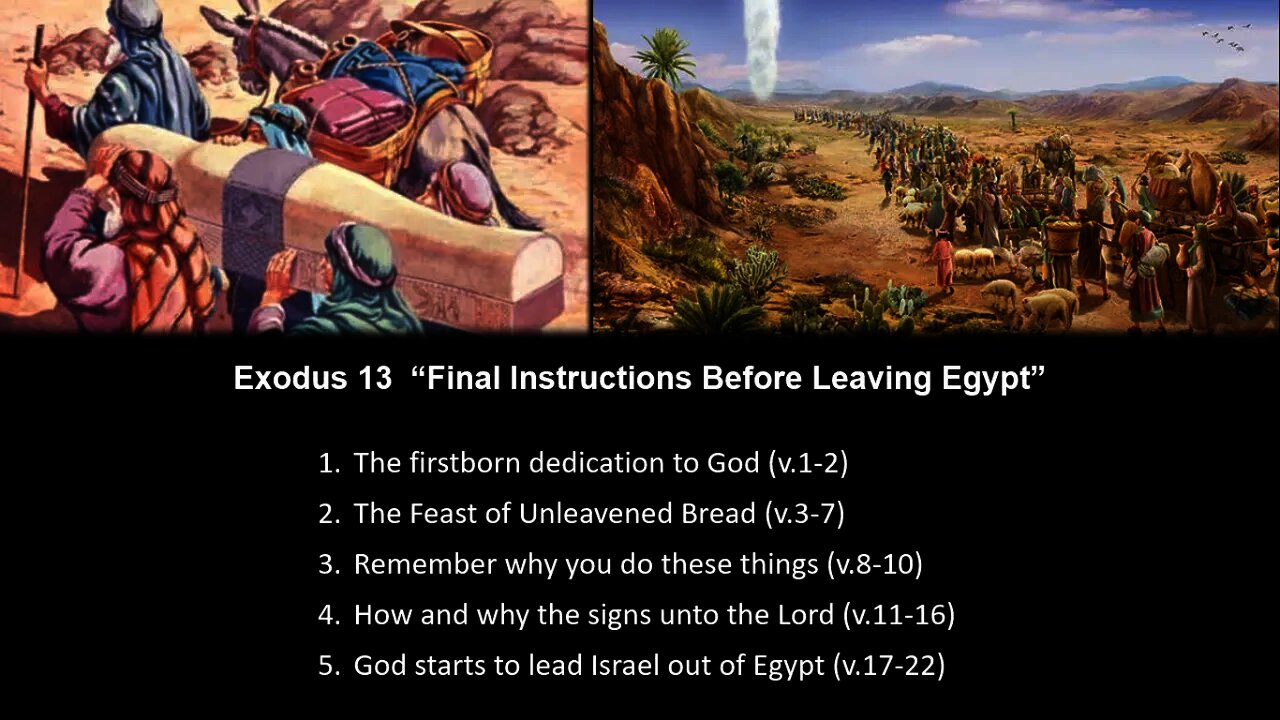 Exodus 13 “Final Instructions Before Leaving Egypt”

1. The firstborn dedication to God (v.1-2)
2. The Feast of Unleavened Bread (v.3-7)
3. Remember why you do these things (v.8-10)
4. How and why the signs unto the Lord (v.11-16)
5. God starts to lead Israel out of Egypt (v.17-22)